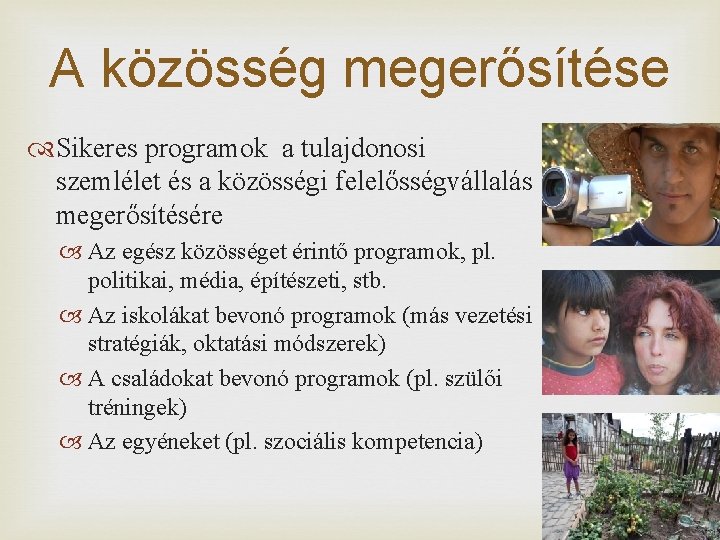 A közösség megerősítése

Sikeres programok a tulajdonosi szemlélet és a közösségi felelősségvállalás megerősítésére

Az egész közösséget érintő programok, pl. politikai, média, építészeti, stb.

Az iskolákat bevonó programok (más vezetési stratégiák, oktatási módszerek)

A családokat bevonó programok (pl. szülői tréningek)

Az egyéneket (pl. szociális kompetencia)